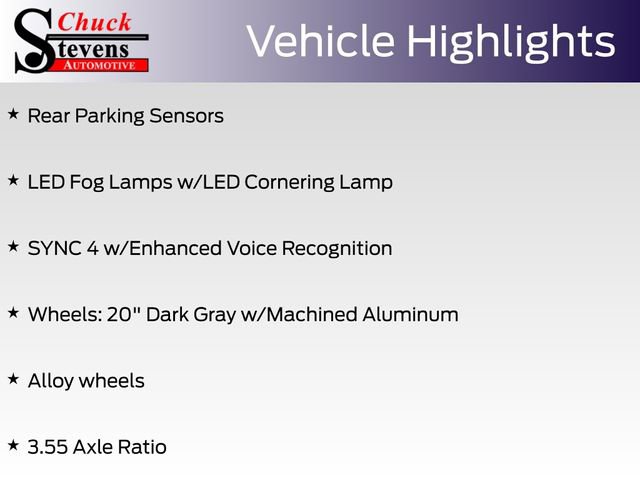 Chuck Stevens AUTOMOTIVE

Vehicle Highlights

★ Rear Parking Sensors

★ LED Fog Lamps w/LED Cornering Lamp

★ SYNC 4 w/Enhanced Voice Recognition

★ Wheels: 20" Dark Gray w/Machined Aluminum

★ Alloy wheels

★ 3.55 Axle Ratio